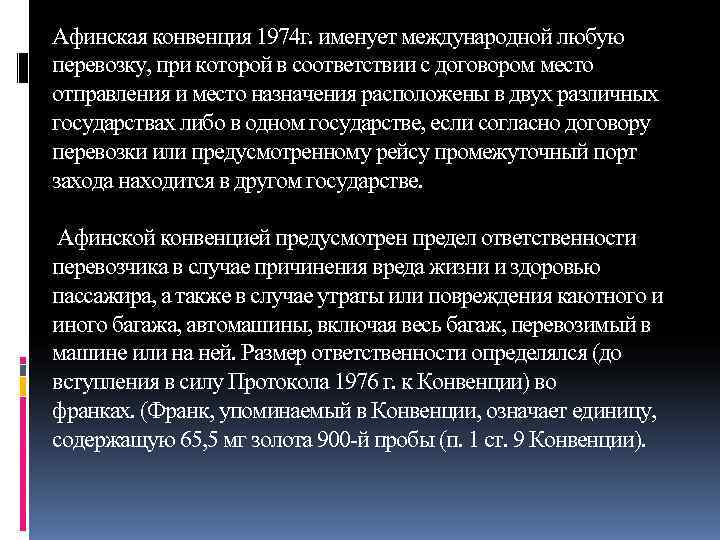 Афинская конвенция 1974г. именует международной любую перевозку, при которой в соответствии с договором место отправления и место назначения расположены в двух различных государствах либо в одном государстве, если согласно договору перевозки или предусмотренному рейсу промежуточный порт захода находится в другом государстве.

Афинской конвенцией предусмотрен предел ответственности перевозчика в случае причинения вреда жизни и здоровью пассажира, а также в случае утраты или повреждения каютного и иного багажа, автомашины, включая весь багаж, перевозимый в машине или на ней. Размер ответственности определялся (до вступления в силу Протокола 1976 г. к Конвенции) во франках. (Франк, упоминаемый в Конвенции, означает единицу, содержащую 65,5 мг золота 900-й пробы (п. 1 ст. 9 Конвенции).